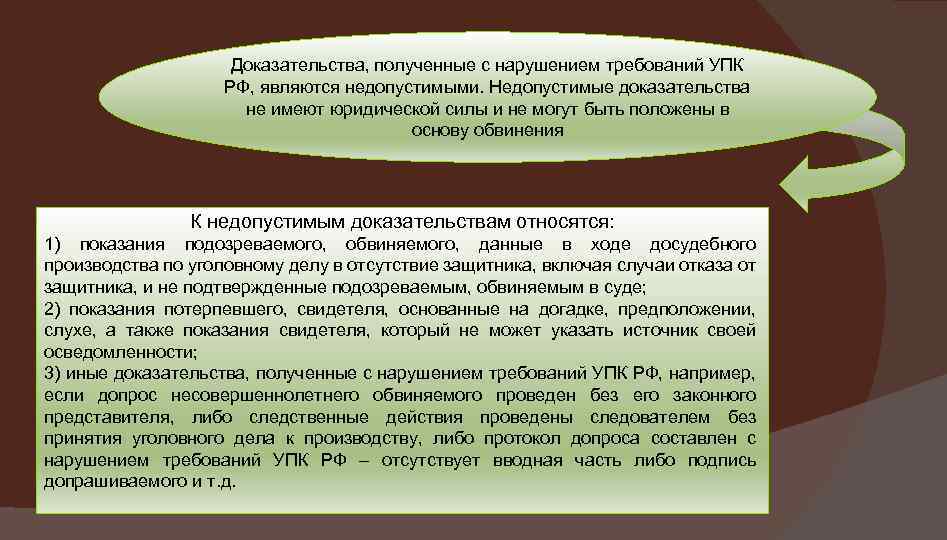 Доказательства, полученные с нарушением требований УПК РФ, являются недопустимыми. Недопустимые доказательства не имеют юридической силы и не могут быть положены в основу обвинения

К недопустимым доказательствам относятся:
1) показания подозреваемого, обвиняемого, данные в ходе досудебного производства по уголовному делу в отсутствие защитника, включая случаи отказа от защитника, и не подтвержденные подозреваемым, обвиняемым в суде;
2) показания потерпевшего, свидетеля, основанные на догадке, предположении, слухе, а также показания свидетеля, который не может указать источник своей осведомленности;
3) иные доказательства, полученные с нарушением требований УПК РФ, например, если допрос несовершеннолетнего обвиняемого проведен без его законного представителя, либо следственные действия проведены следователем без принятия уголовного дела к производству, либо протокол допроса составлен с нарушением требований УПК РФ – отсутствует вводная часть либо подпись допрашиваемого и т.д.